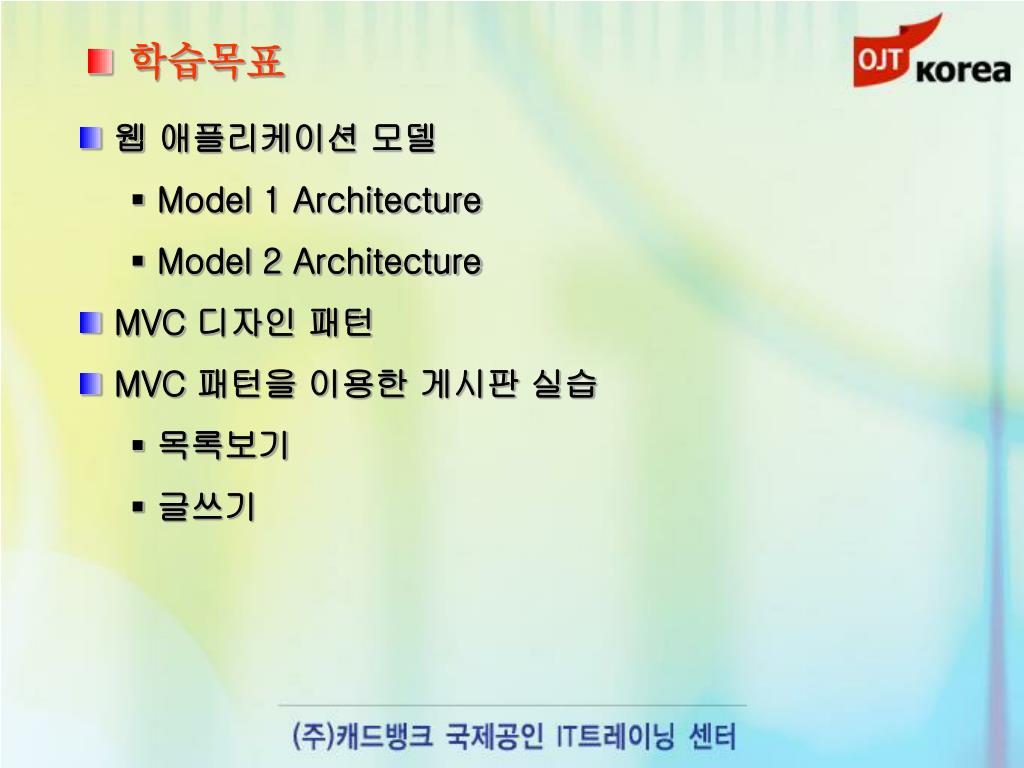 학습목표

OJT korea

웹 애플리케이션 모델

Model 1 Architecture

Model 2 Architecture

MVC 디자인 패턴

MVC 패턴을 이용한 게시판 실습

목록보기

글쓰기

(주)캐드뱅크 국제공인 IT트레이닝 센터